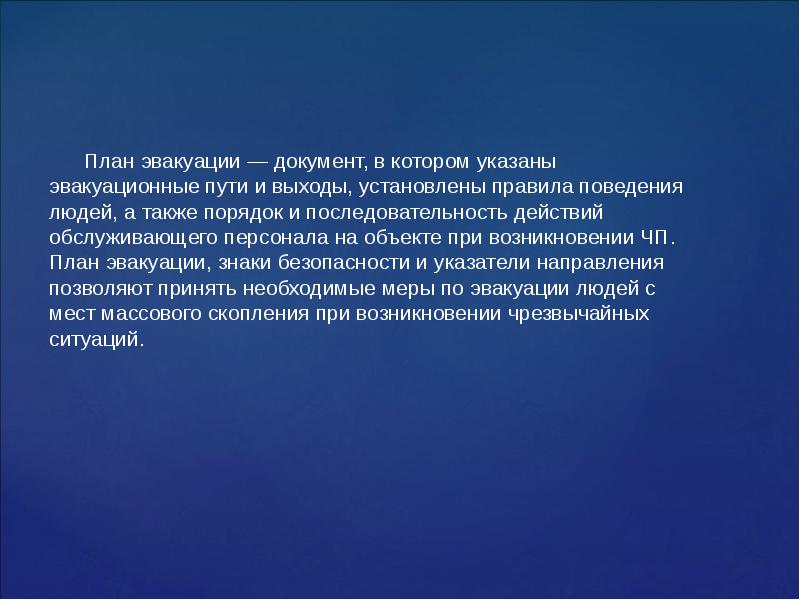 План эвакуации — документ, в котором указаны эвакуационные пути и выходы, установлены правила поведения людей, а также порядок и последовательность действий обслуживающего персонала на объекте при возникновении ЧП. План эвакуации, знаки безопасности и указатели направления позволяют принять необходимые меры по эвакуации людей с мест массового скопления при возникновении чрезвычайных ситуаций.